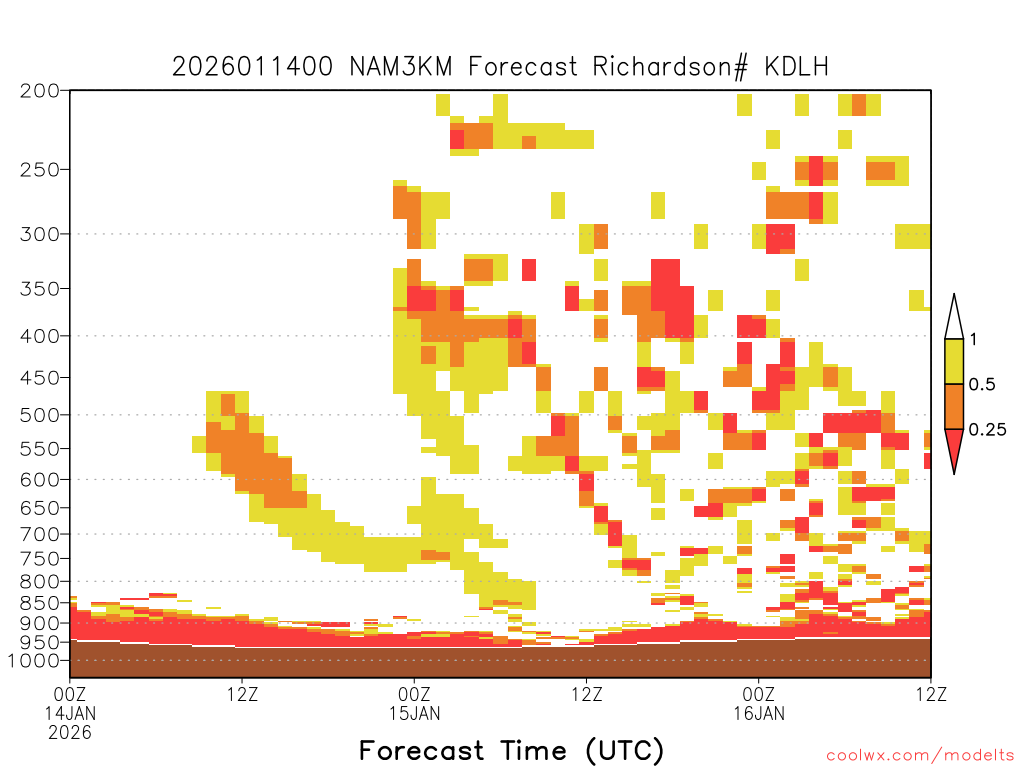 2026011400 NAM3KM Forecast Richardson# KDLH

200
250
300
350
400
450
500
550
600
650
700
750
800
850
900
950
1000

1
0.5
0.25

00Z
14JAN
2026
12Z
00Z
15JAN
12Z
00Z
16JAN
12Z

Forecast Time (UTC)

coolwx.com/modelts